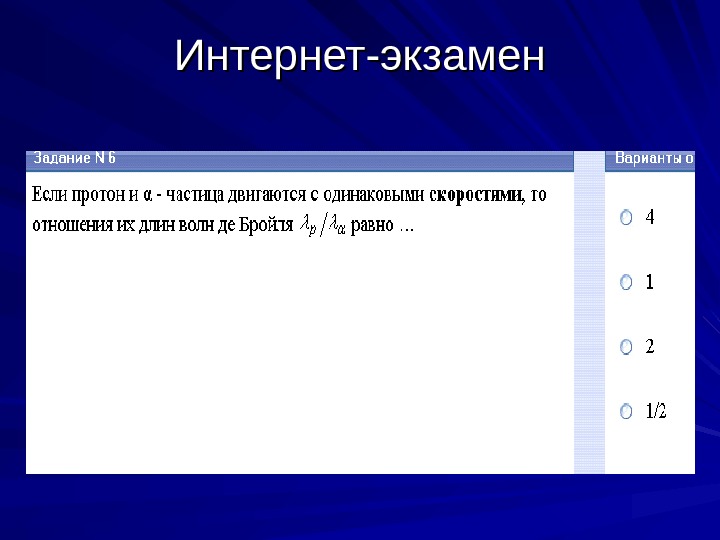 Интернет-экзамен

Задание N 6

Если протон и α - частица двигаются с одинаковыми скоростями, то отношения их длин волн де Бройля $\lambda_p / \lambda_\alpha$ равно ...

Варианты о

4

1

2

1/2